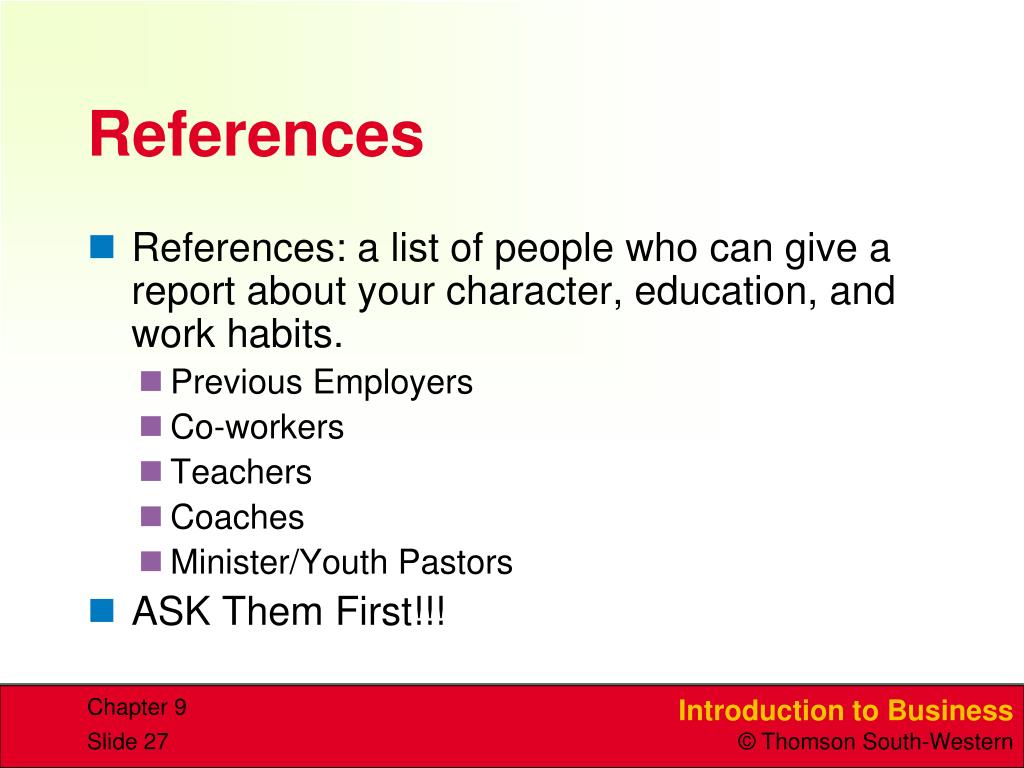 References

References: a list of people who can give a report about your character, education, and work habits.

Previous Employers

Co-workers

Teachers

Coaches

Minister/Youth Pastors

ASK Them First!!!

Chapter 9
Slide 27

Introduction to Business
© Thomson South-Western